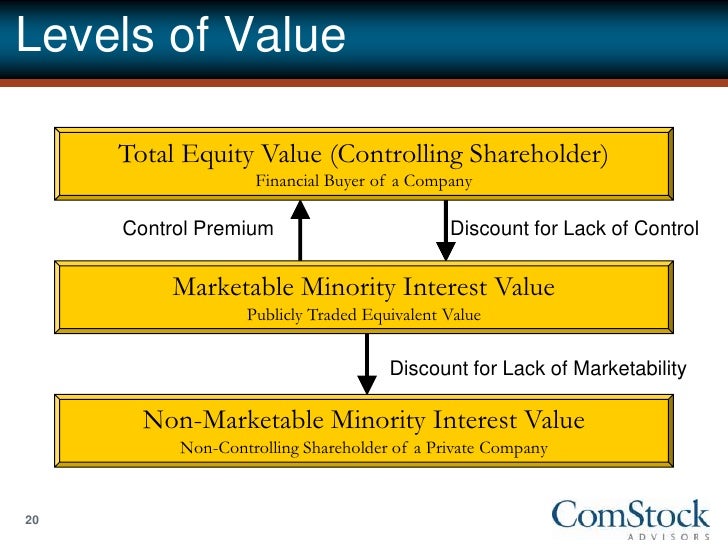 Levels of Value

Total Equity Value (Controlling Shareholder)
Financial Buyer of a Company

Control Premium

Discount for Lack of Control

Marketable Minority Interest Value
Publicly Traded Equivalent Value

Discount for Lack of Marketability

Non-Marketable Minority Interest Value
Non-Controlling Shareholder of a Private Company

20

ComStock
ADVISORS